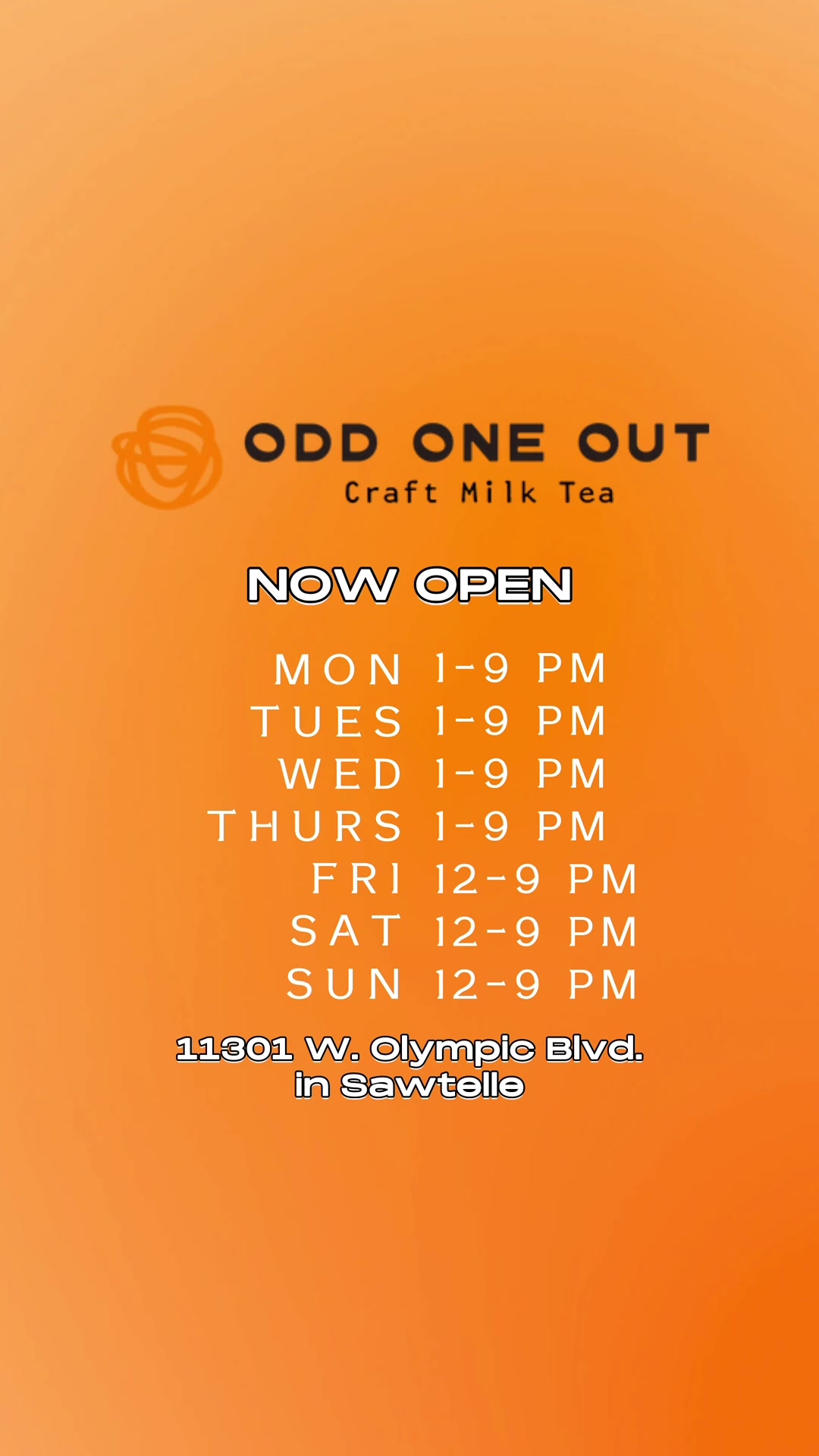 ODD ONE OUT
Craft Milk Tea

NOW OPEN

MON 1-9 PM
TUES 1-9 PM
WED 1-9 PM
THURS 1-9 PM
FRI 12-9 PM
SAT 12-9 PM
SUN 12-9 PM

11301 W. Olympic Blvd.
in Sawtelle